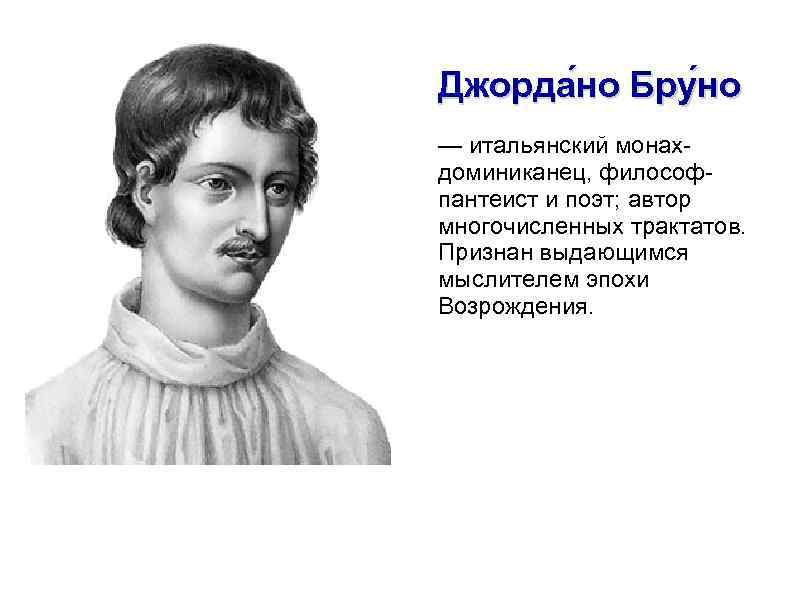 Джорда́но Бру́но

— итальянский монах-доминиканец, философ-пантеист и поэт; автор многочисленных трактатов. Признан выдающимся мыслителем эпохи Возрождения.